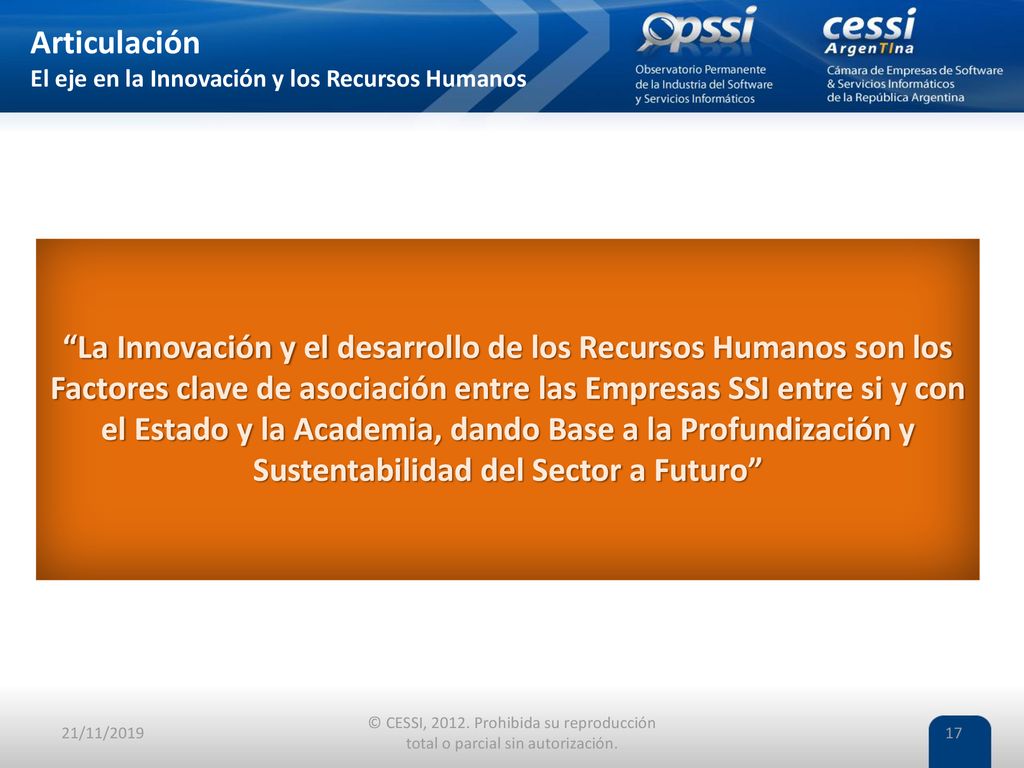 Articulación
El eje en la Innovación y los Recursos Humanos

opssi
Observatorio Permanente de la Industria del Software y Servicios Informáticos

cessi ArgenTIna
Cámara de Empresas de Software & Servicios Informáticos de la República Argentina

“La Innovación y el desarrollo de los Recursos Humanos son los Factores clave de asociación entre las Empresas SSI entre si y con el Estado y la Academia, dando Base a la Profundización y Sustentabilidad del Sector a Futuro”

21/11/2019

© CESSI, 2012. Prohibida su reproducción total o parcial sin autorización.

17